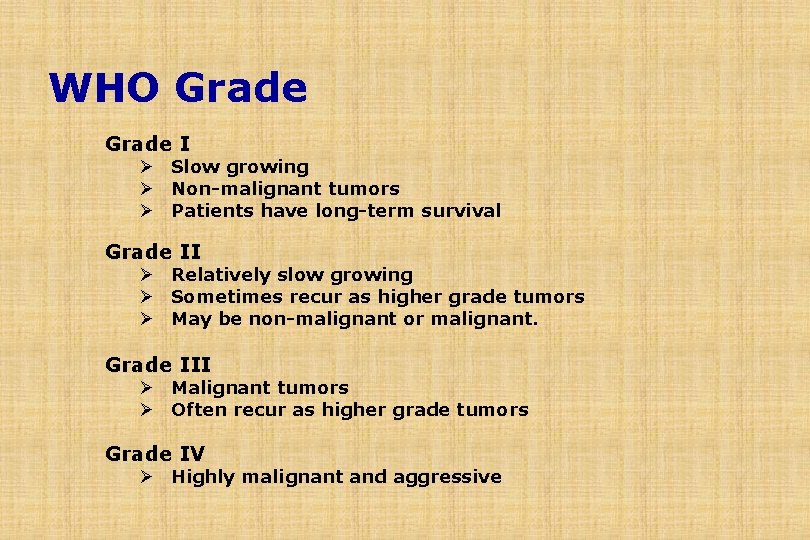 WHO Grade

Grade I
➢ Slow growing
➢ Non-malignant tumors
➢ Patients have long-term survival

Grade II
➢ Relatively slow growing
➢ Sometimes recur as higher grade tumors
➢ May be non-malignant or malignant.

Grade III
➢ Malignant tumors
➢ Often recur as higher grade tumors

Grade IV
➢ Highly malignant and aggressive